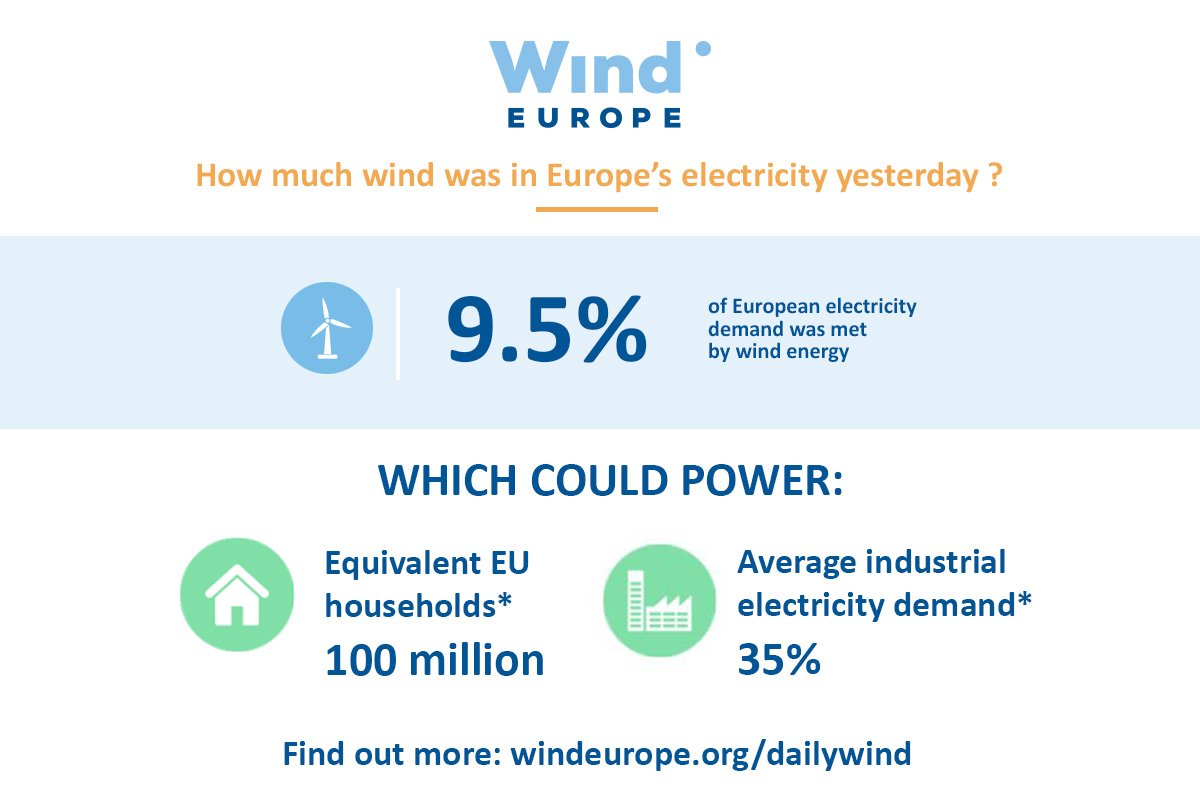 Wind
EUROPE

How much wind was in Europe's electricity yesterday ?

9.5%

of European electricity demand was met by wind energy

WHICH COULD POWER:

Equivalent EU households*
100 million

Average industrial electricity demand*
35%

Find out more: windeurope.org/dailywind